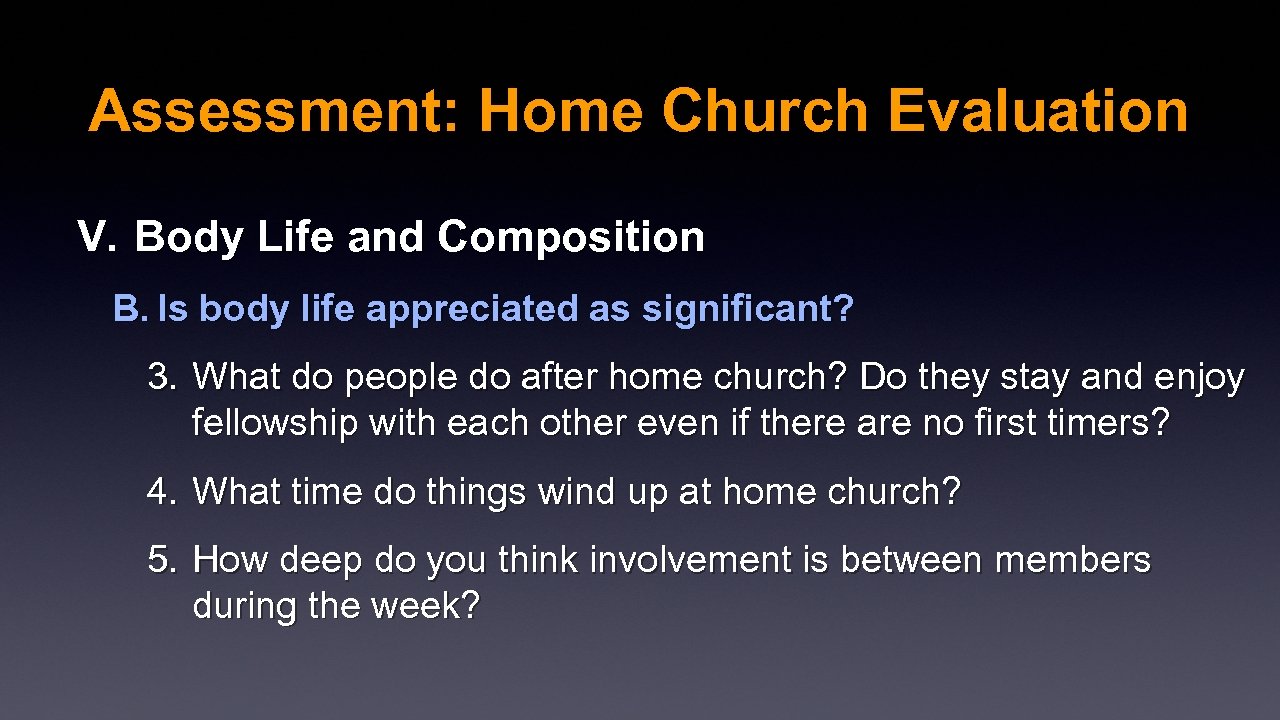 Assessment: Home Church Evaluation

V. Body Life and Composition

B. Is body life appreciated as significant?

3. What do people do after home church? Do they stay and enjoy fellowship with each other even if there are no first timers?

4. What time do things wind up at home church?

5. How deep do you think involvement is between members during the week?